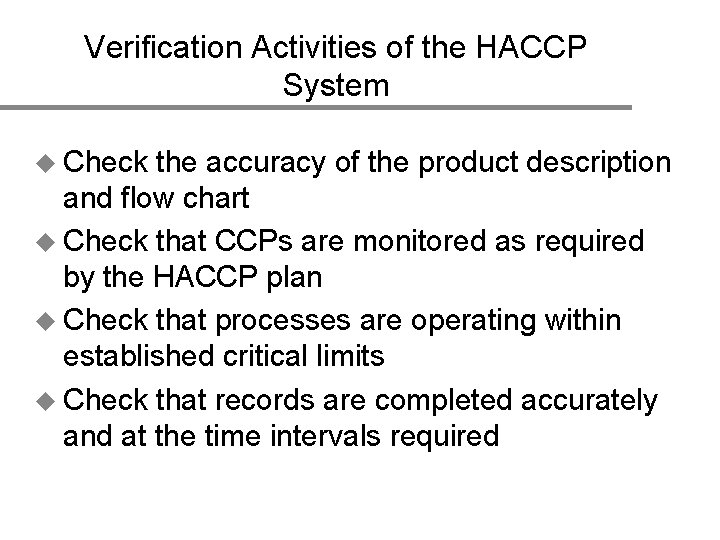 Verification Activities of the HACCP System

◆ Check the accuracy of the product description and flow chart
◆ Check that CCPs are monitored as required by the HACCP plan
◆ Check that processes are operating within established critical limits
◆ Check that records are completed accurately and at the time intervals required